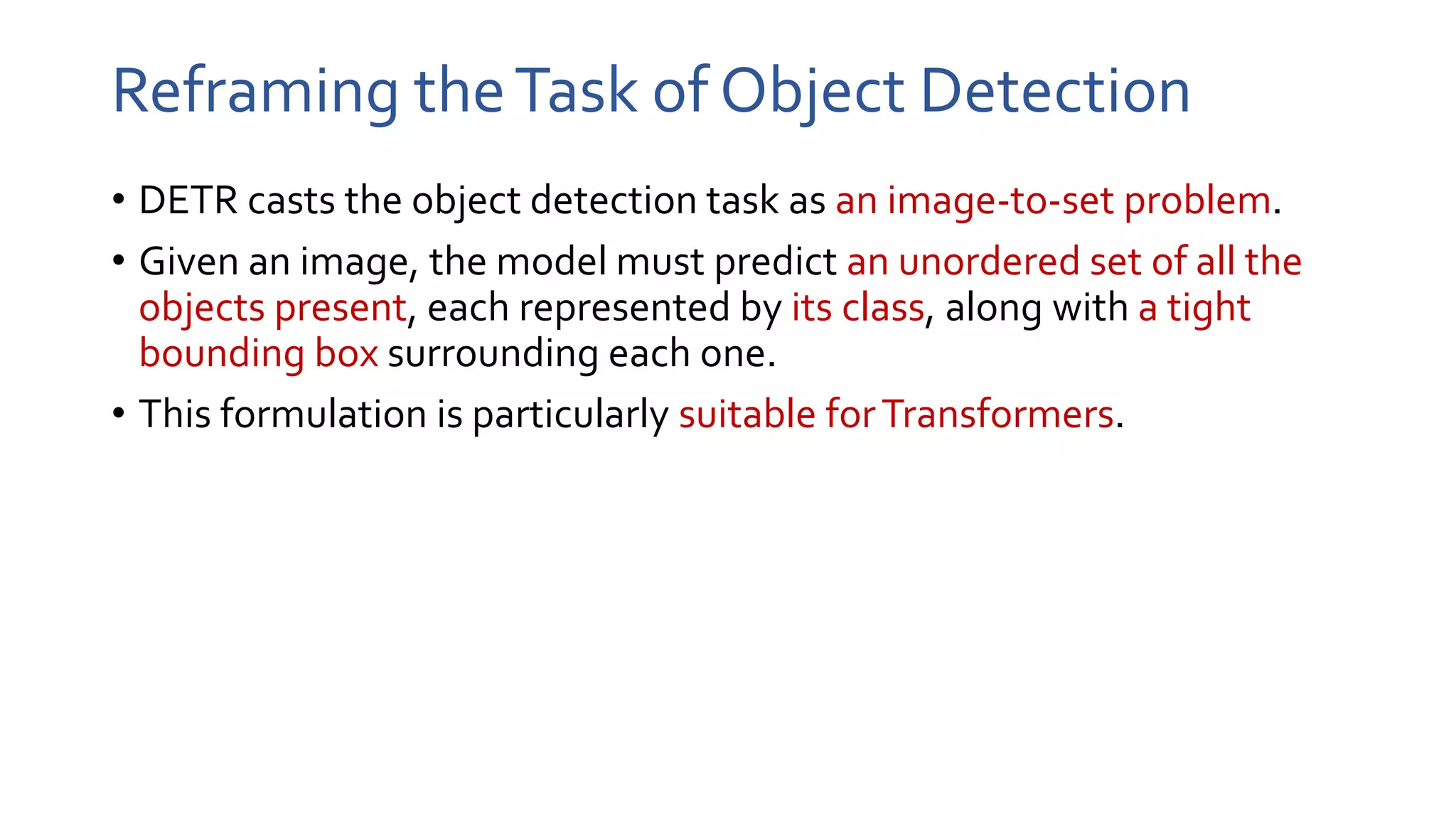 Reframing the Task of Object Detection

• DETR casts the object detection task as an image-to-set problem.

• Given an image, the model must predict an unordered set of all the objects present, each represented by its class, along with a tight bounding box surrounding each one.

• This formulation is particularly suitable for Transformers.